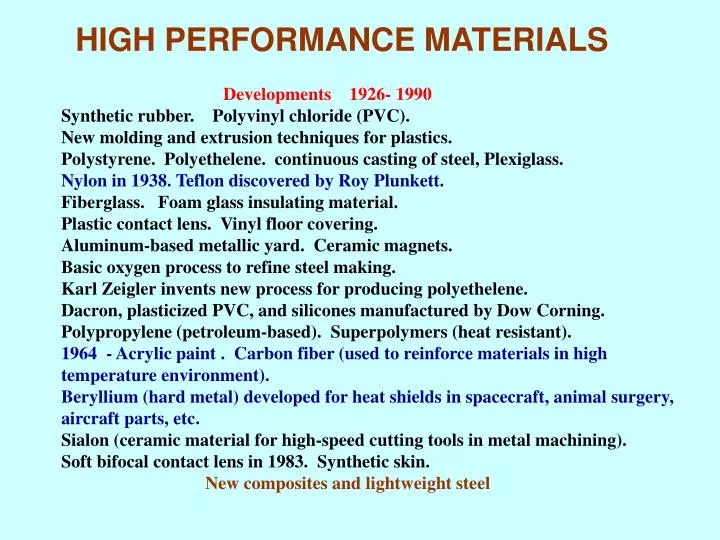 HIGH PERFORMANCE MATERIALS

Developments 1926- 1990

Synthetic rubber. Polyvinyl chloride (PVC).
New molding and extrusion techniques for plastics.
Polystyrene. Polyethelene. continuous casting of steel, Plexiglass.
Nylon in 1938. Teflon discovered by Roy Plunkett.
Fiberglass. Foam glass insulating material.
Plastic contact lens. Vinyl floor covering.
Aluminum-based metallic yard. Ceramic magnets.
Basic oxygen process to refine steel making.
Karl Zeigler invents new process for producing polyethelene.
Dacron, plasticized PVC, and silicones manufactured by Dow Corning.
Polypropylene (petroleum-based). Superpolymers (heat resistant).
1964 - Acrylic paint . Carbon fiber (used to reinforce materials in high temperature environment).
Beryllium (hard metal) developed for heat shields in spacecraft, animal surgery, aircraft parts, etc.
Sialon (ceramic material for high-speed cutting tools in metal machining).
Soft bifocal contact lens in 1983. Synthetic skin.

New composites and lightweight steel